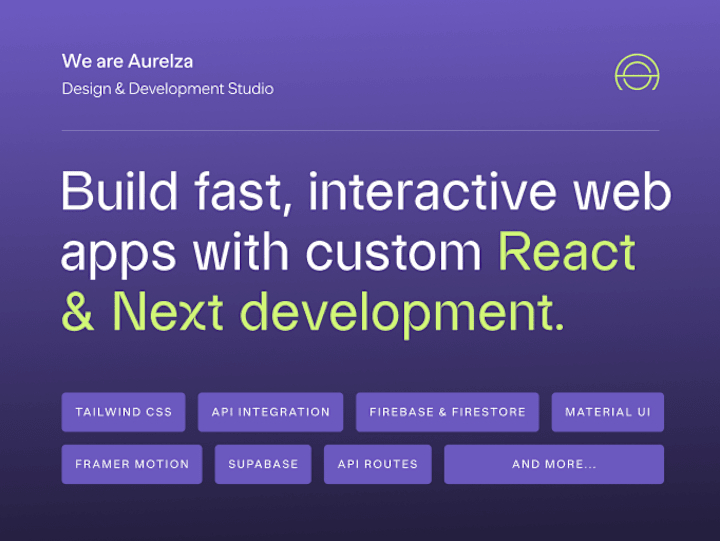 We are Aurelza
Design & Development Studio

Build fast, interactive web apps with custom React & Next development.

TAILWIND CSS
API INTEGRATION
FIREBASE & FIRESTORE
MATERIAL UI
FRAMER MOTION
SUPABASE
API ROUTES
AND MORE...